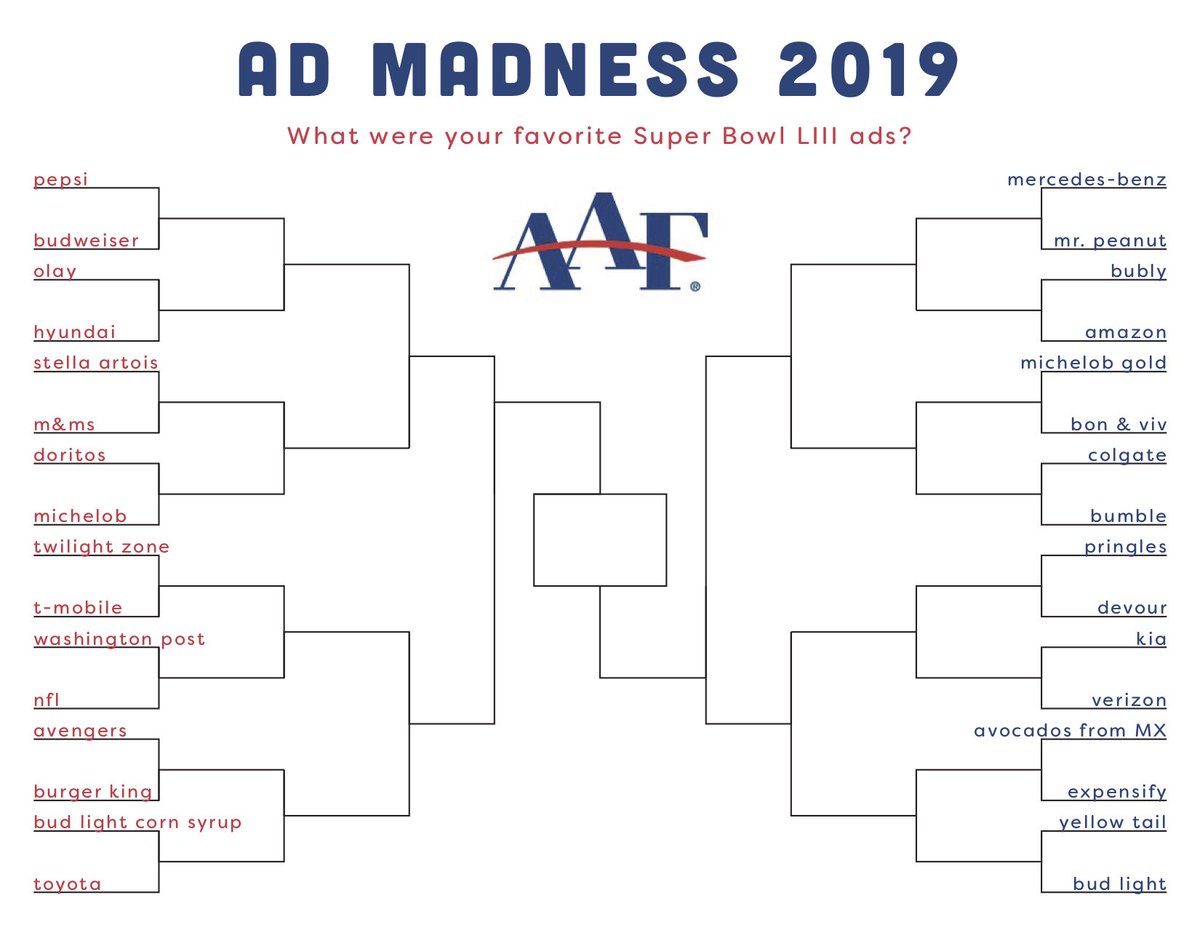 AD MADNESS 2019

What were your favorite Super Bowl LIII ads?

AAF®

pepsi
budweiser
olay
hyundai
stella artois
m&ms
doritos
michelob
twilight zone
t-mobile
washington post
nfl
avengers
burger king
bud light corn syrup
toyota

mercedes-benz
mr. peanut
bubly
amazon
michelob gold
bon & viv
colgate
bumble
pringles
devour
kia
verizon
avocados from MX
expensify
yellow tail
bud light